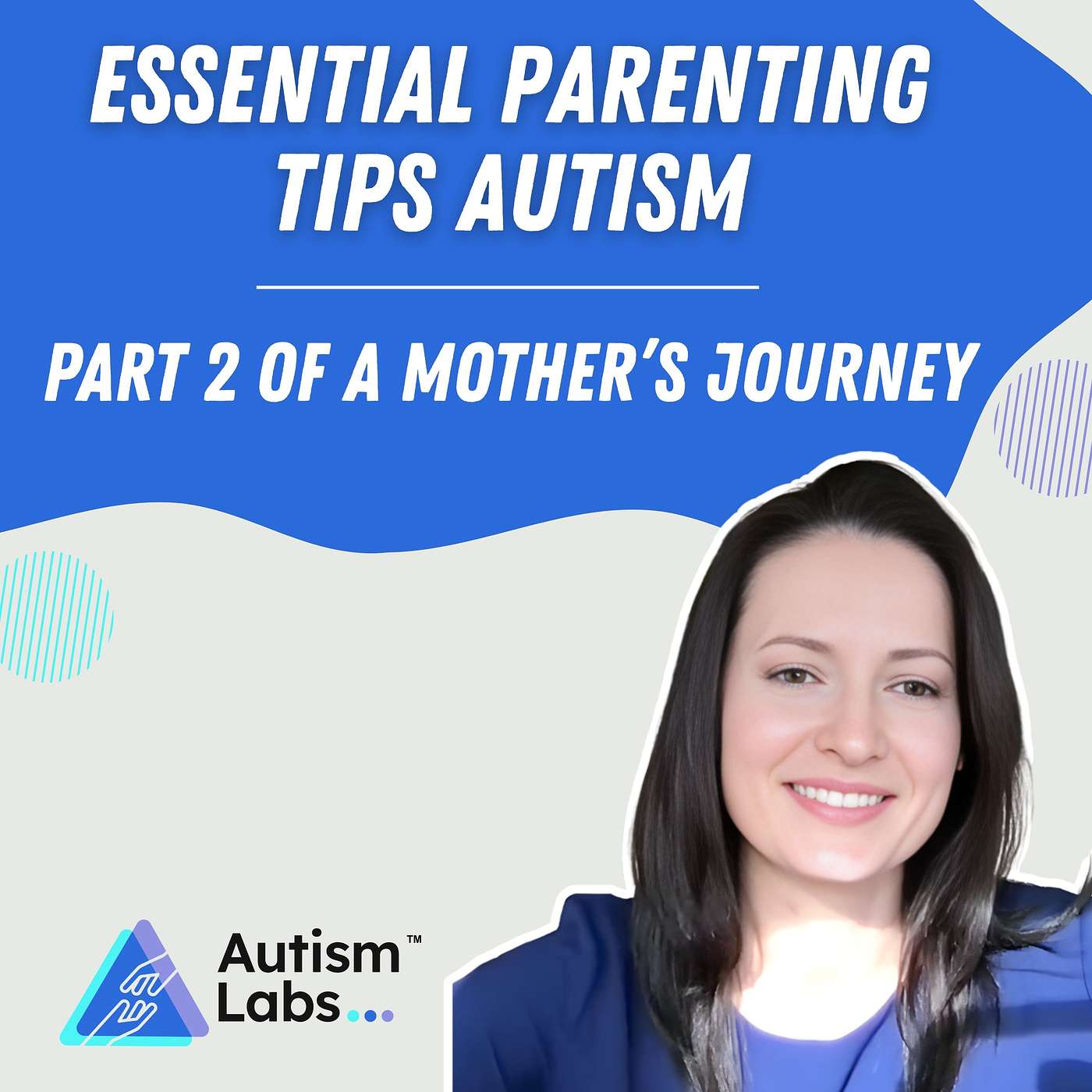 ESSENTIAL PARENTING TIPS AUTISM

PART 2 OF A MOTHER'S JOURNEY

Autism™ Labs...